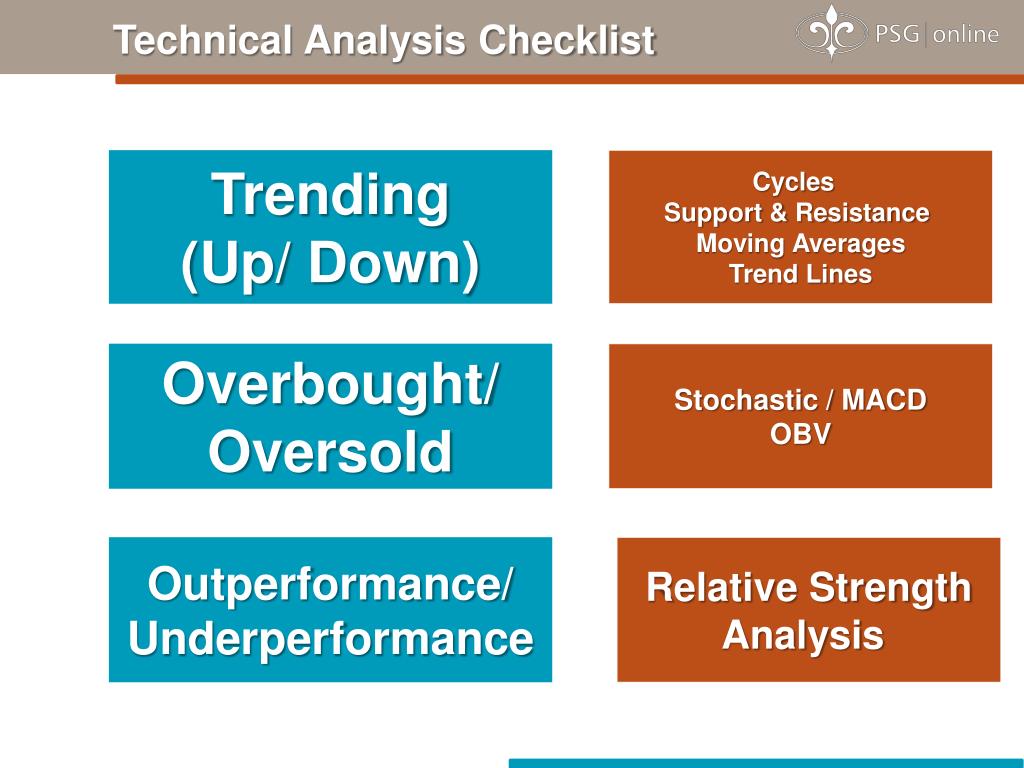 Technical Analysis Checklist

PSG | online

Trending
(Up/ Down)

Cycles
Support & Resistance
Moving Averages
Trend Lines

Overbought/
Oversold

Stochastic / MACD
OBV

Outperformance/
Underperformance

Relative Strength
Analysis